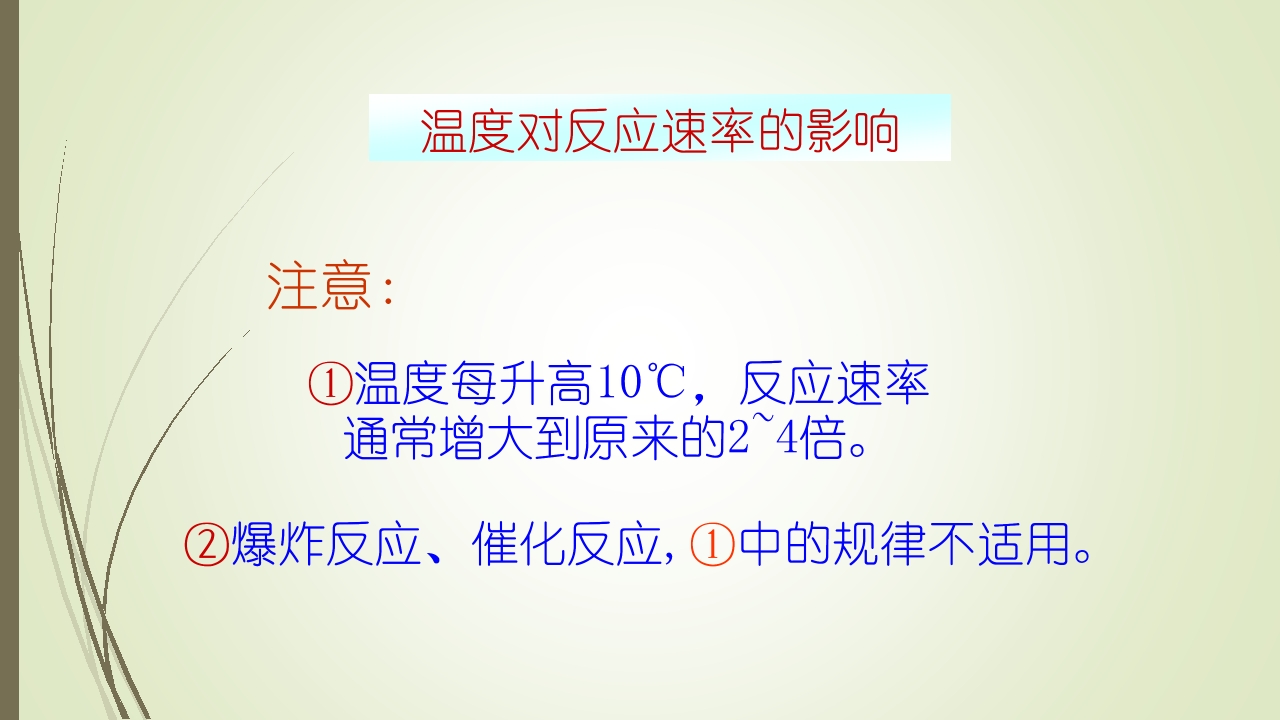 温度对反应速率的影响

注意:

①温度每升高10℃，反应速率通常增大到原来的2~4倍。

②爆炸反应、催化反应,①中的规律不适用。